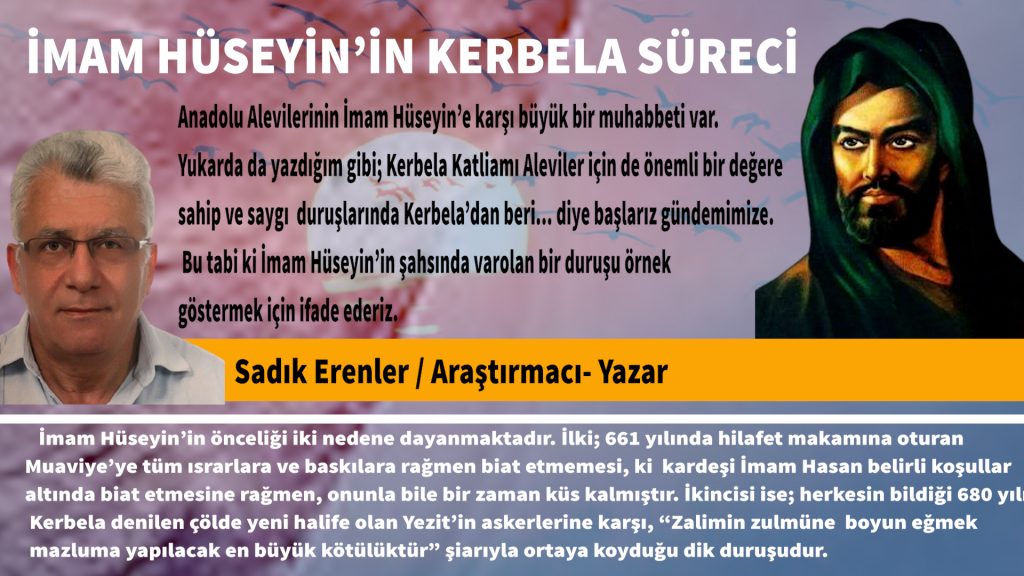 İMAM HÜSEYİN'İN KERBELA SÜRECİ

Anadolu Alevilerinin İmam Hüseyin'e karşı büyük bir muhabbeti var. Yukarda da yazdığım gibi; Kerbela Katliamı Aleviler için de önemli bir değere sahip ve saygı duruşlarında Kerbela'dan beri… diye başlarız gündemimize. Bu tabi ki İmam Hüseyin'in şahsında varolan bir duruşu örnek göstermek için ifade ederiz.

Sadık Erenler / Araştırmacı- Yazar

İmam Hüseyin'in önceliği iki nedene dayanmaktadır. İlki; 661 yılında hilafet makamına oturan Muaviye'ye tüm ısrarlara ve baskılara rağmen biat etmemesi, ki kardeşi İmam Hasan belirli koşullar altında biat etmesine rağmen, onunla bile bir zaman küs kalmıştır. İkincisi ise; herkesin bildiği 680 yılı Kerbela denilen çölde yeni halife olan Yezit'in askerlerine karşı, "Zalimin zulmüne boyun eğmek mazluma yapılacak en büyük kötülüktür" şiarıyla ortaya koyduğu dik duruşudur.